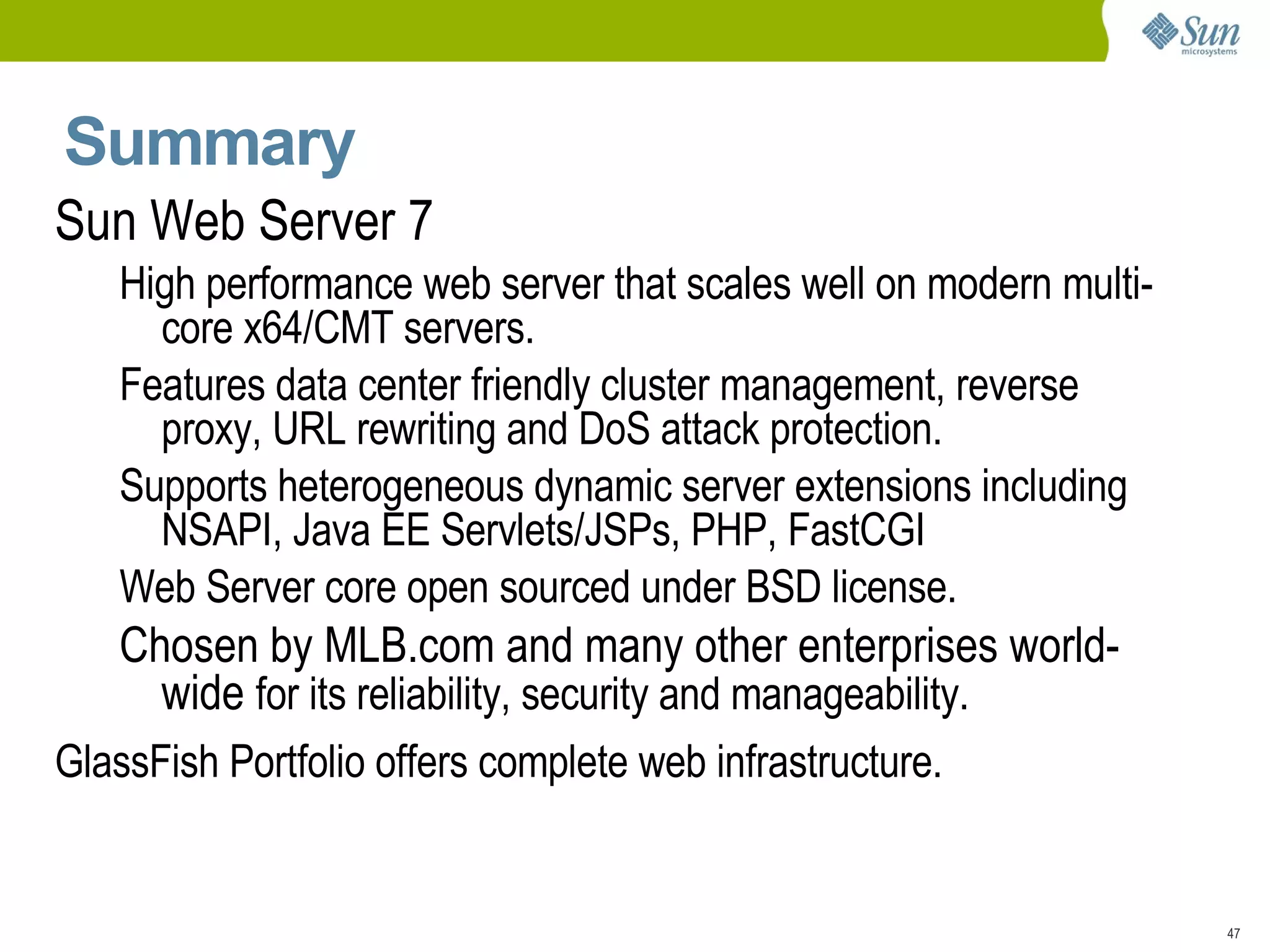 Sun microsystems

Summary

Sun Web Server 7

High performance web server that scales well on modern multi-core x64/CMT servers.

Features data center friendly cluster management, reverse proxy, URL rewriting and DoS attack protection.

Supports heterogeneous dynamic server extensions including NSAPI, Java EE Servlets/JSPs, PHP, FastCGI

Web Server core open sourced under BSD license.

Chosen by MLB.com and many other enterprises world-wide for its reliability, security and manageability.

GlassFish Portfolio offers complete web infrastructure.

47